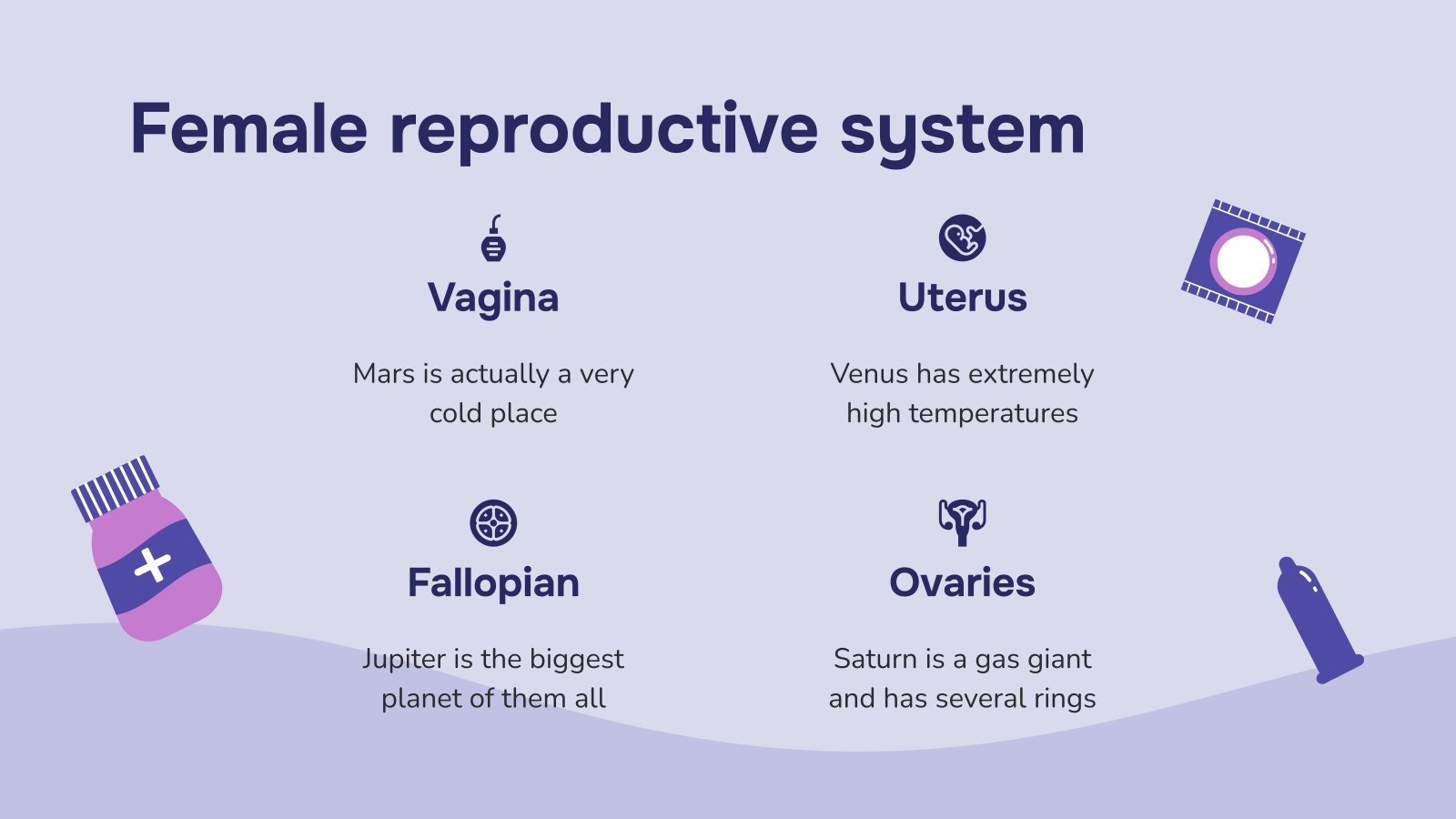 Female reproductive system

Vagina

Mars is actually a very cold place

Uterus

Venus has extremely high temperatures

Fallopian

Jupiter is the biggest planet of them all

Ovaries

Saturn is a gas giant and has several rings